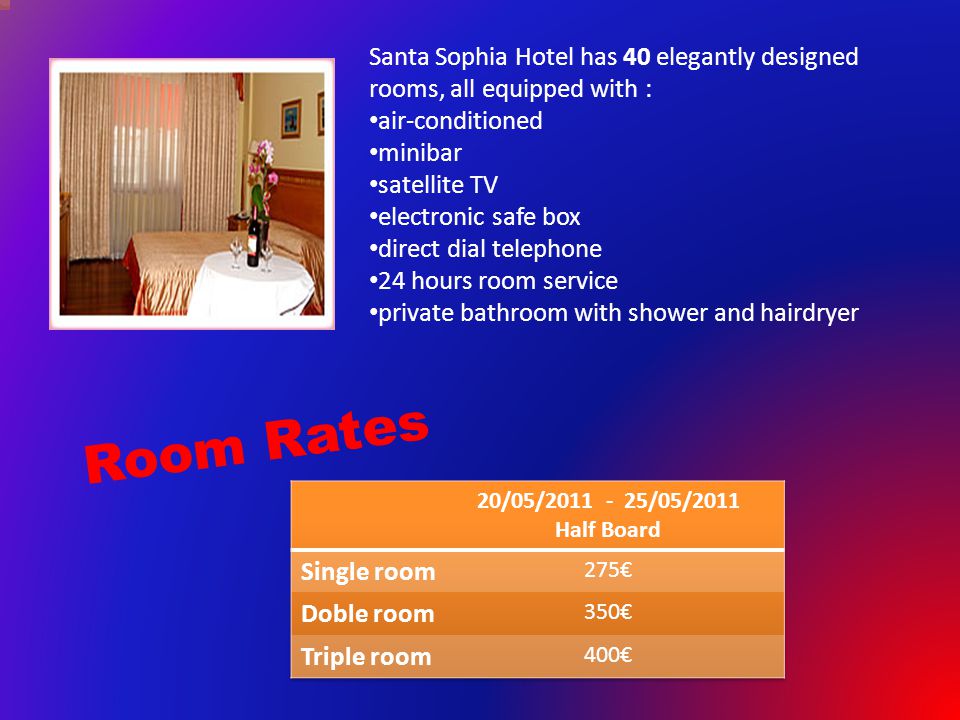 Santa Sophia Hotel has 40 elegantly designed rooms, all equipped with :
•air-conditioned
•minibar
•satellite TV
•electronic safe box
•direct dial telephone
•24 hours room service
•private bathroom with shower and hairdryer

Room Rates

| | 20/05/2011 - 25/05/2011 Half Board |
|---|---|
| Single room | 275€ |
| Doble room | 350€ |
| Triple room | 400€ |